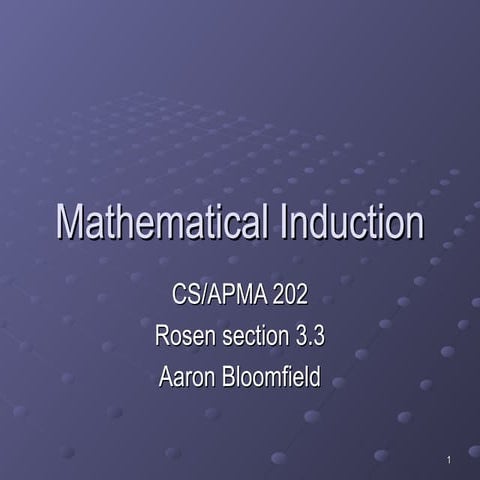 Mathematical Induction

CS/APMA 202

Rosen section 3.3

Aaron Bloomfield

1